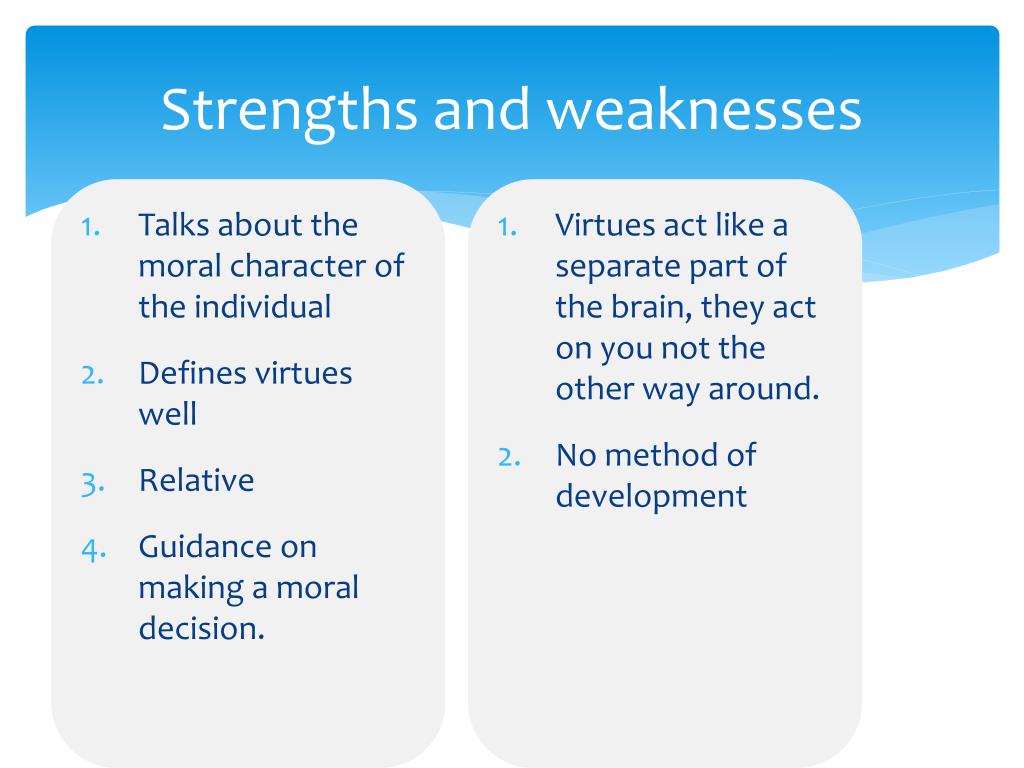 Strengths and weaknesses

1. Talks about the moral character of the individual
2. Defines virtues well
3. Relative
4. Guidance on making a moral decision.

1. Virtues act like a separate part of the brain, they act on you not the other way around.
2. No method of development